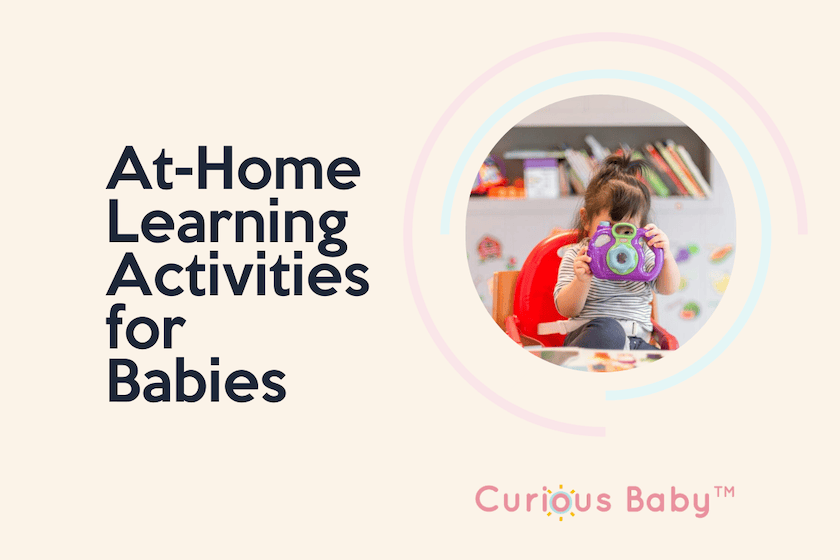 At-Home Learning Activities for Babies

Curious Baby™